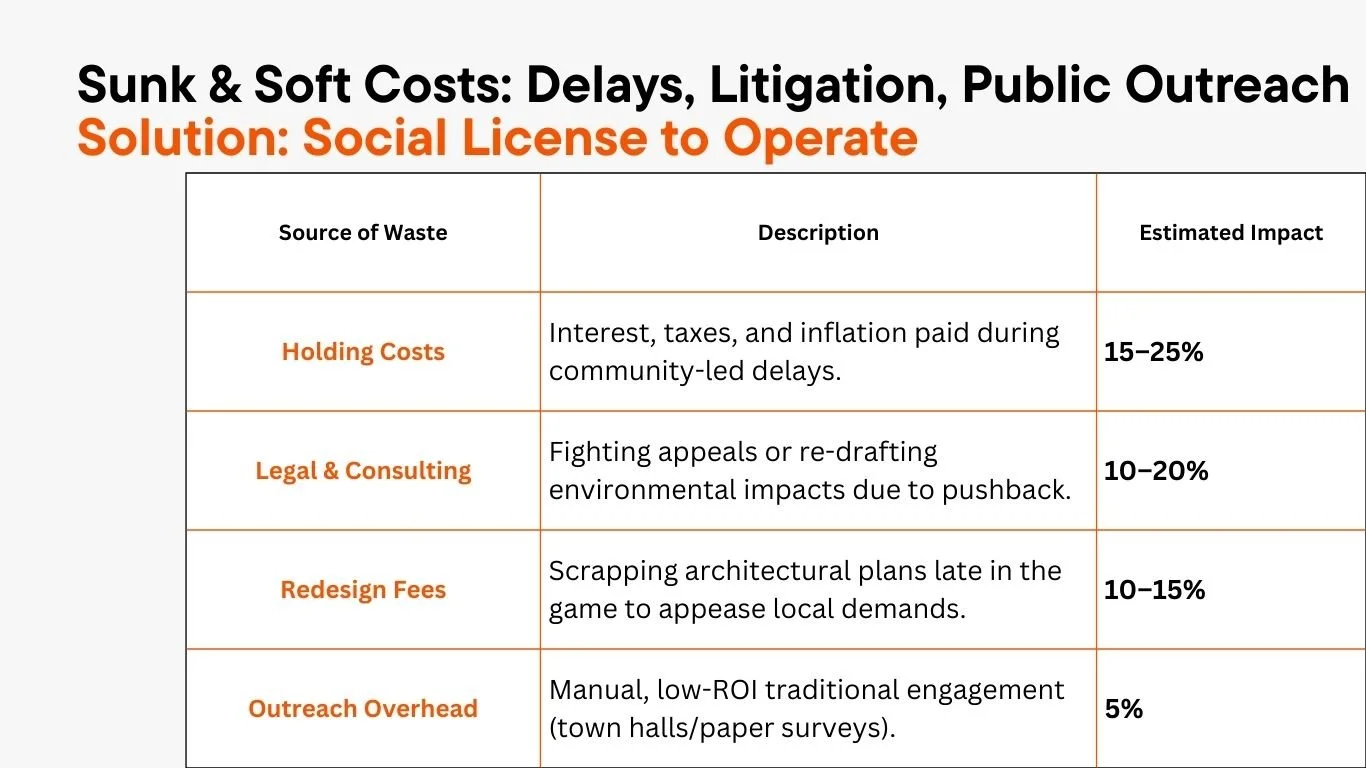 Sunk & Soft Costs: Delays, Litigation, Public Outreach
Solution: Social License to Operate

| Source of Waste | Description | Estimated Impact |
|---|---|---|
| Holding Costs | Interest, taxes, and inflation paid during community-led delays. | 15–25% |
| Legal & Consulting | Fighting appeals or re-drafting environmental impacts due to pushback. | 10–20% |
| Redesign Fees | Scrapping architectural plans late in the game to appease local demands. | 10–15% |
| Outreach Overhead | Manual, low-ROI traditional engagement (town halls/paper surveys). | 5% |